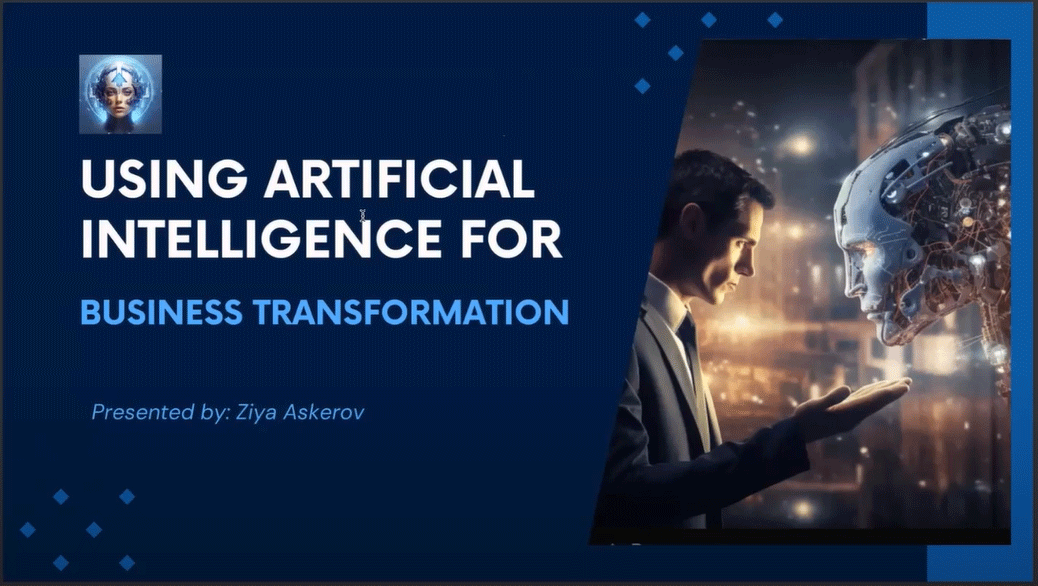 USING ARTIFICIAL INTELLIGENCE FOR

BUSINESS TRANSFORMATION

Presented by: Ziya Askerov